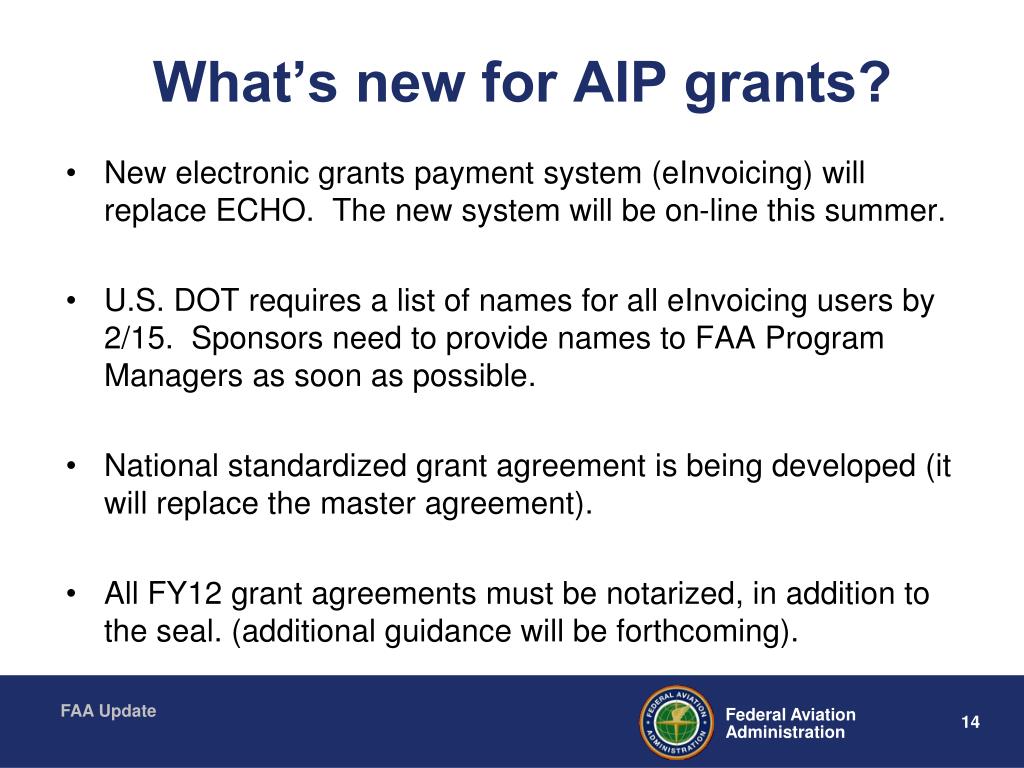 What's new for AIP grants?

• New electronic grants payment system (eInvoicing) will replace ECHO. The new system will be on-line this summer.

• U.S. DOT requires a list of names for all eInvoicing users by 2/15. Sponsors need to provide names to FAA Program Managers as soon as possible.

• National standardized grant agreement is being developed (it will replace the master agreement).

• All FY12 grant agreements must be notarized, in addition to the seal. (additional guidance will be forthcoming).

FAA Update

FEDERAL AVIATION ADMINISTRATION

Federal Aviation Administration

14